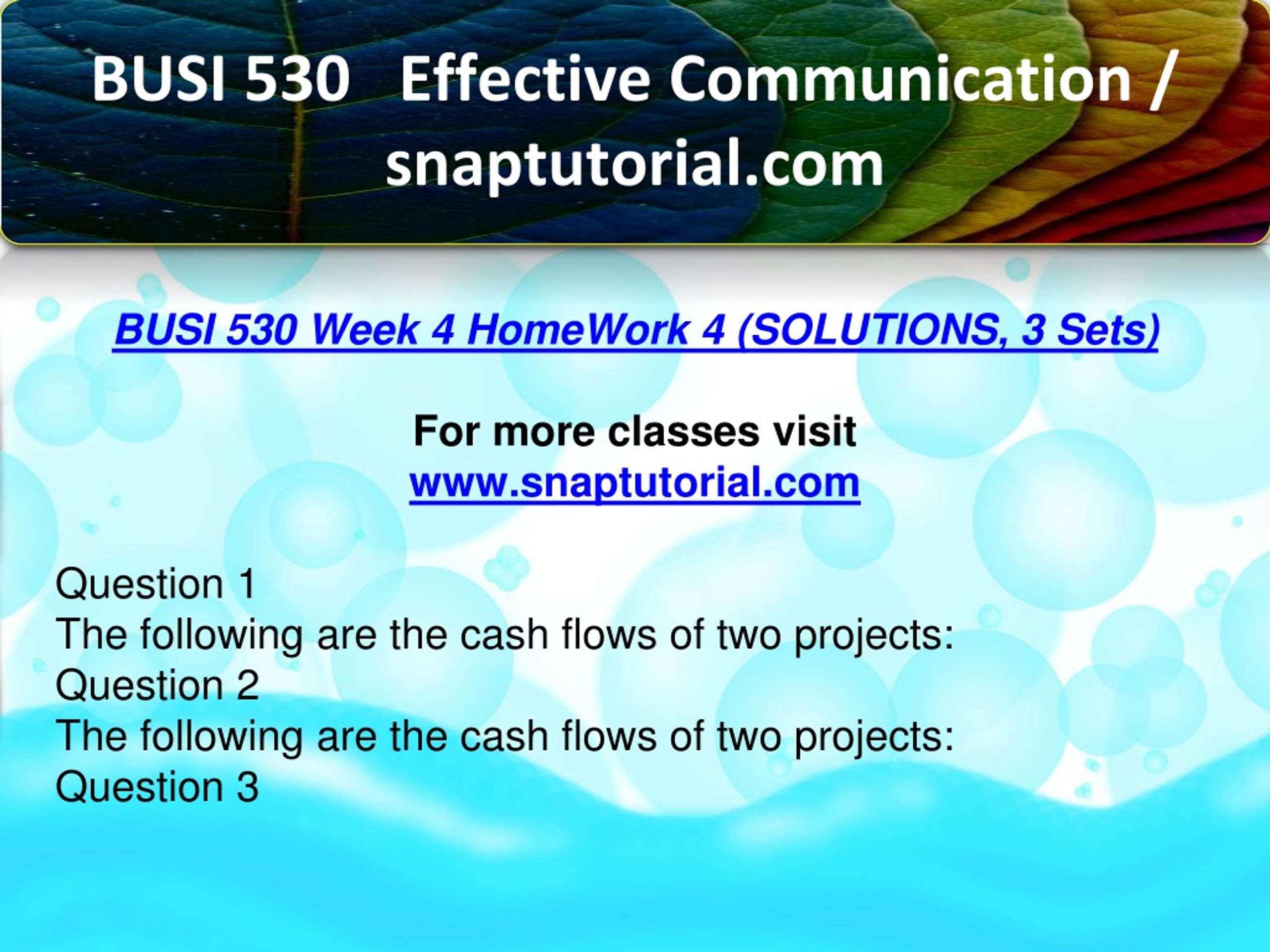 BUSI 530   Effective Communication / snaptutorial.com

BUSI 530 Week 4 HomeWork 4 (SOLUTIONS, 3 Sets)

For more classes visit
www.snaptutorial.com

Question 1
The following are the cash flows of two projects:
Question 2
The following are the cash flows of two projects:
Question 3